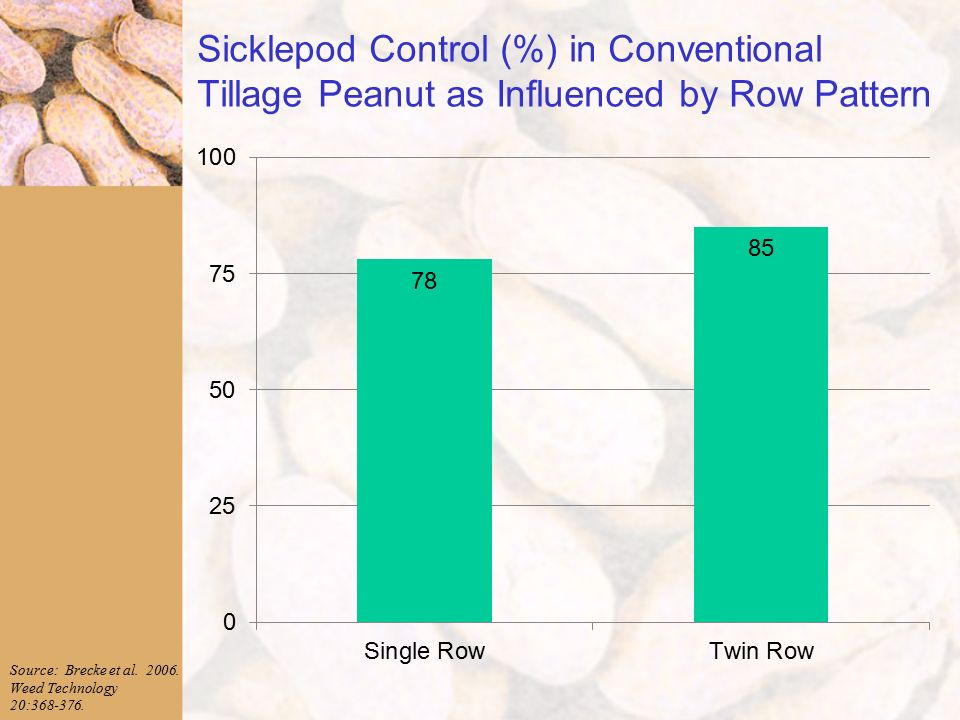 Sicklepod Control (%) in Conventional Tillage Peanut as Influenced by Row Pattern

100
75
50
25
0

78
85

Single Row
Twin Row

Source: Brecke et al. 2006. Weed Technology 20:368-376.